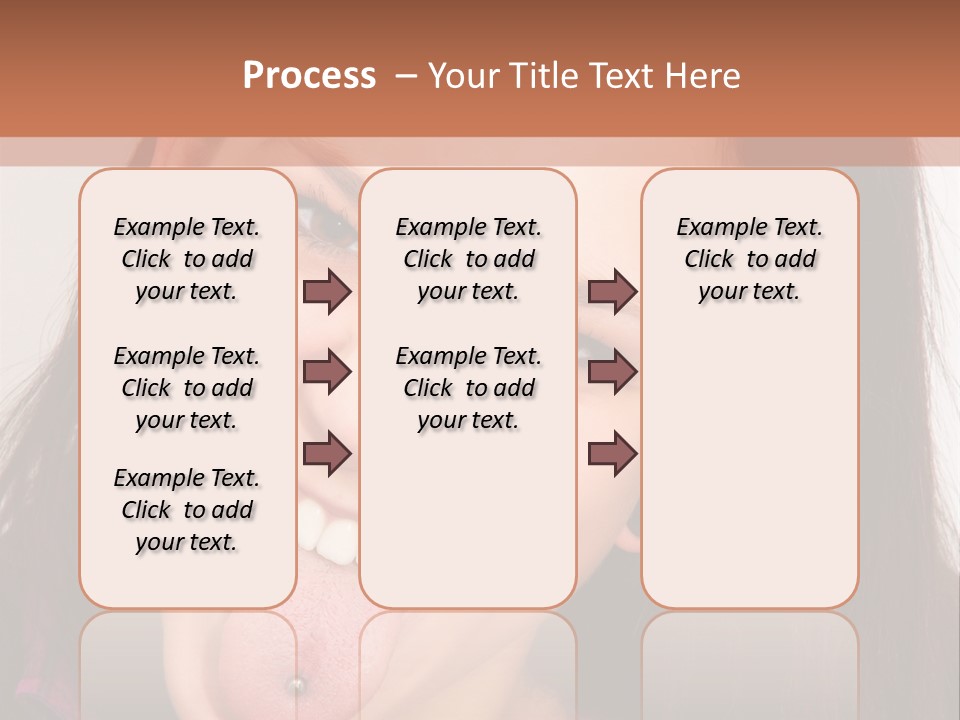 Process – Your Title Text Here

Example Text. Click to add your text.

Example Text. Click to add your text.

Example Text. Click to add your text.

Example Text. Click to add your text.

Example Text. Click to add your text.

Example Text. Click to add your text.